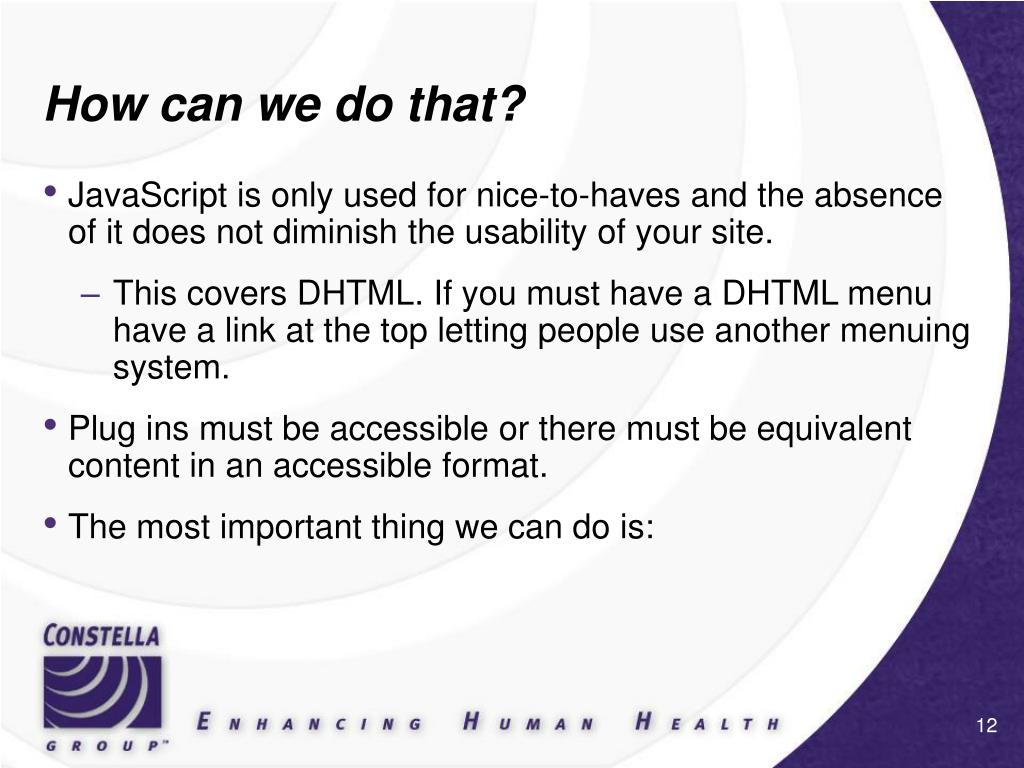 How can we do that?

• JavaScript is only used for nice-to-haves and the absence of it does not diminish the usability of your site.

– This covers DHTML. If you must have a DHTML menu have a link at the top letting people use another menuing system.

• Plug ins must be accessible or there must be equivalent content in an accessible format.

• The most important thing we can do is:

CONSTELLA GROUP™

ENHANCING HUMAN HEALTH

12